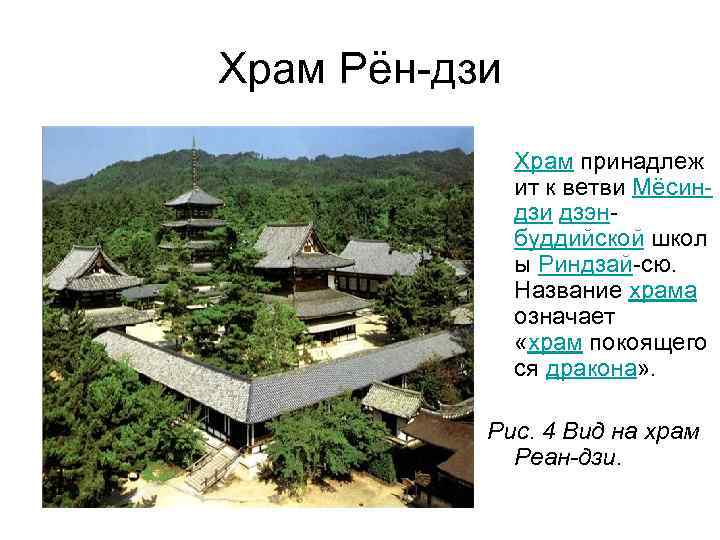 Храм Рён-дзи

Храм принадлежит к ветви Мёсин-дзи дзэн-буддийской школы Риндзай-сю. Название храма означает «храм покоящегося дракона».

Рис. 4 Вид на храм Реан-дзи.